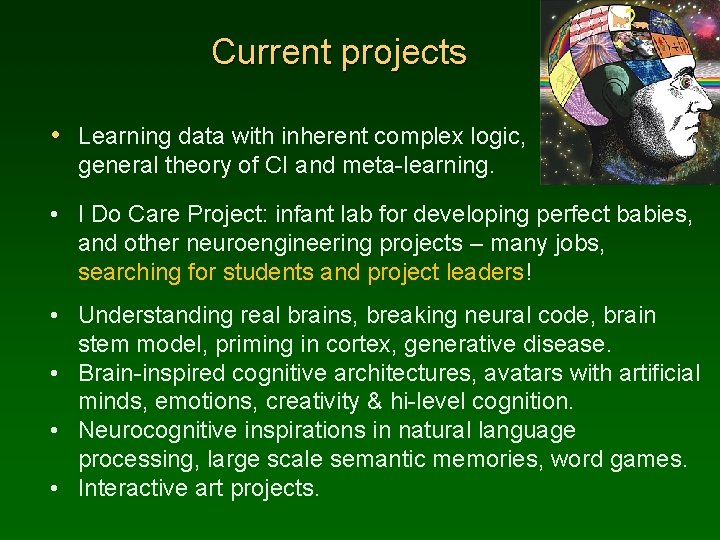 Current projects

• Learning data with inherent complex logic, general theory of CI and meta-learning.

• I Do Care Project: infant lab for developing perfect babies, and other neuroengineering projects – many jobs, searching for students and project leaders!

• Understanding real brains, breaking neural code, brain stem model, priming in cortex, generative disease.
• Brain-inspired cognitive architectures, avatars with artificial minds, emotions, creativity & hi-level cognition.
• Neurocognitive inspirations in natural language processing, large scale semantic memories, word games.
• Interactive art projects.